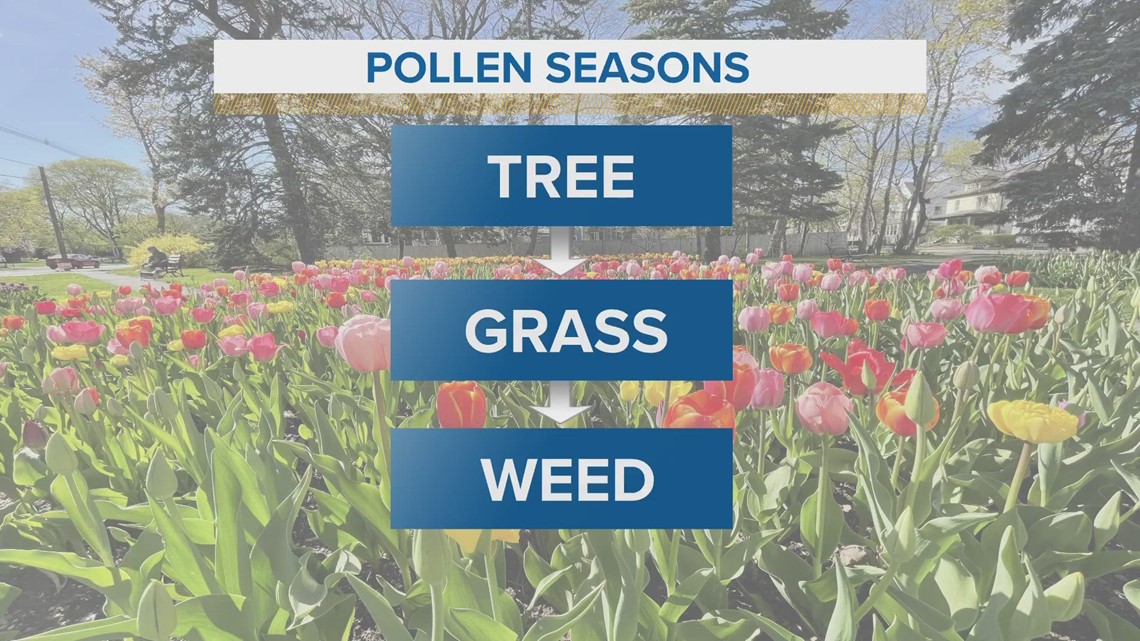 POLLEN SEASONS

TREE

GRASS

WEED